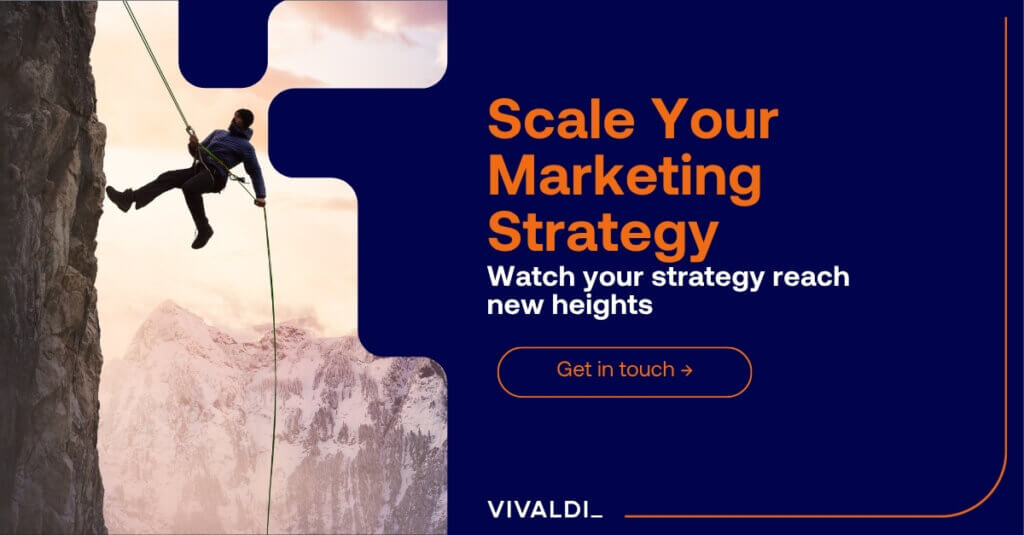 Scale Your Marketing Strategy

Watch your strategy reach new heights

Get in touch →

VIVALDI_